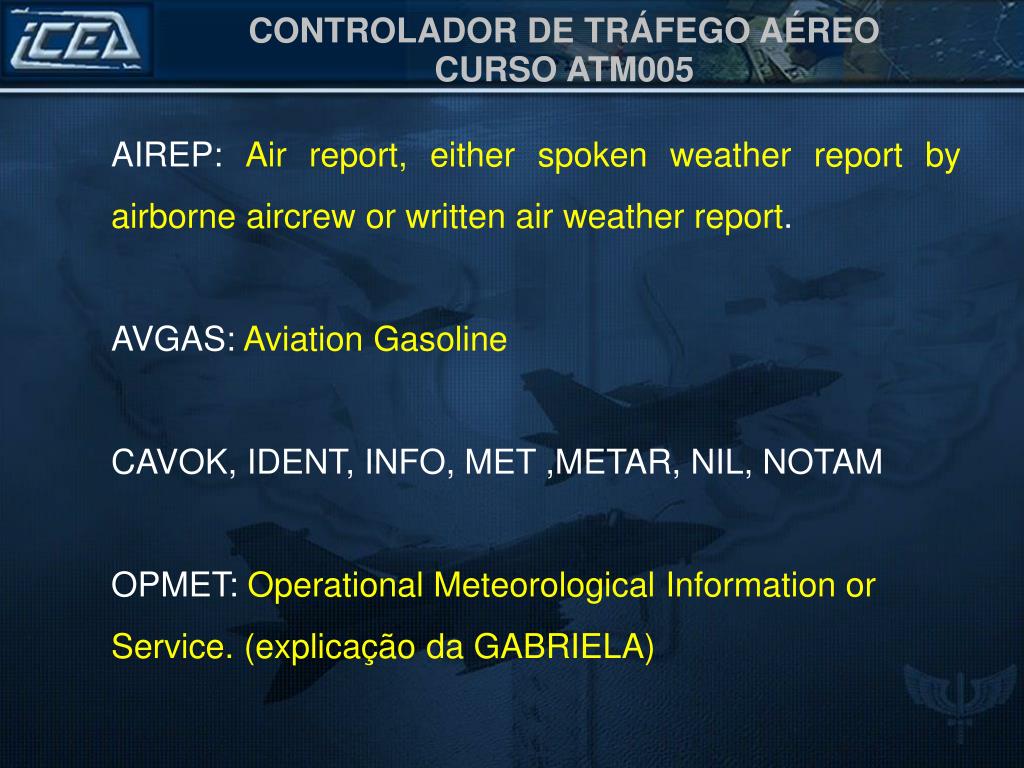 ICEA

CONTROLADOR DE TRÁFEGO AÉREO
CURSO ATM005

AIREP: Air report, either spoken weather report by airborne aircrew or written air weather report.

AVGAS: Aviation Gasoline

CAVOK, IDENT, INFO, MET ,METAR, NIL, NOTAM

OPMET: Operational Meteorological Information or Service. (explicação da GABRIELA)